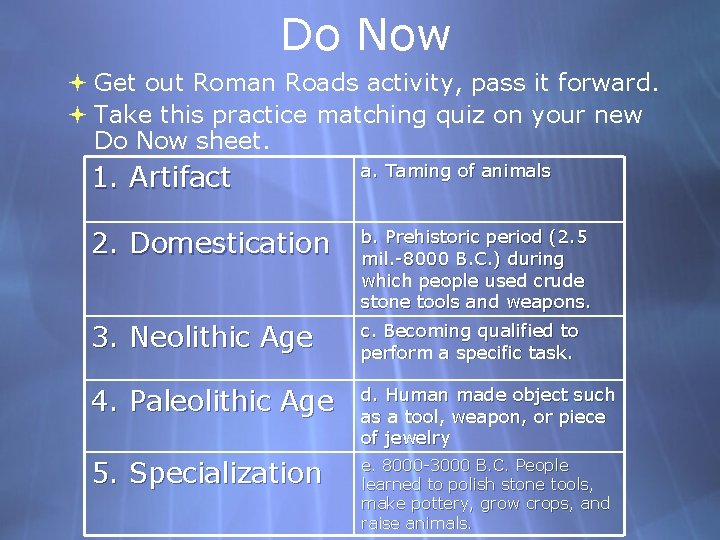 Do Now

Get out Roman Roads activity, pass it forward.

Take this practice matching quiz on your new Do Now sheet.

| 1. Artifact | a. Taming of animals |
|---|---|
| 2. Domestication | b. Prehistoric period (2.5 mil.-8000 B.C.) during which people used crude stone tools and weapons. |
| 3. Neolithic Age | c. Becoming qualified to perform a specific task. |
| 4. Paleolithic Age | d. Human made object such as a tool, weapon, or piece of jewelry |
| 5. Specialization | e. 8000-3000 B.C. People learned to polish stone tools, make pottery, grow crops, and raise animals. |